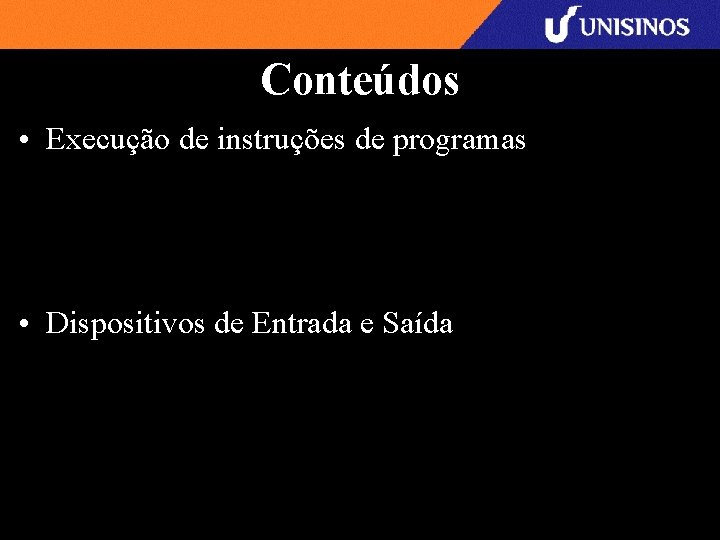 UNISINOS

Conteúdos

• Execução de instruções de programas

• Dispositivos de Entrada e Saída